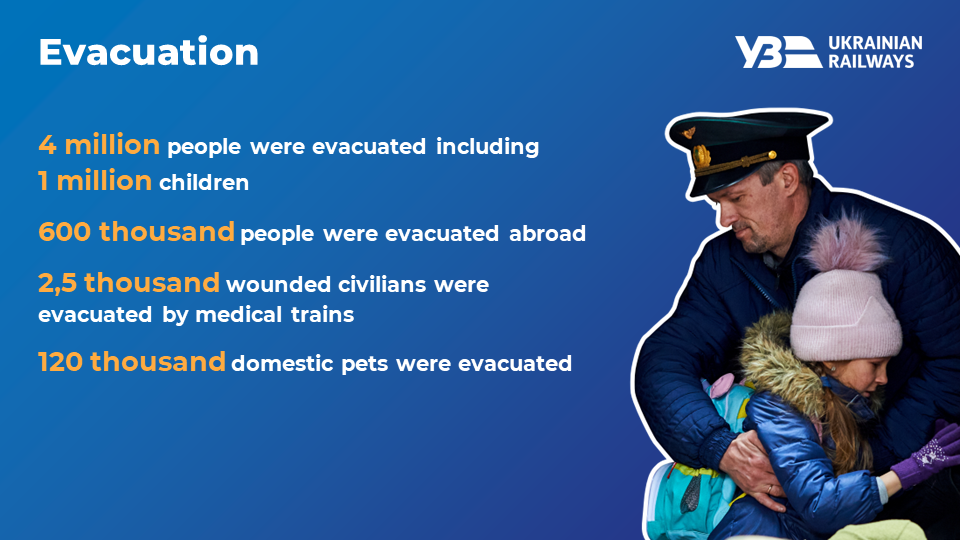 Evacuation

УЗ UKRAINIAN RAILWAYS

4 million people were evacuated including 1 million children

600 thousand people were evacuated abroad

2,5 thousand wounded civilians were evacuated by medical trains

120 thousand domestic pets were evacuated